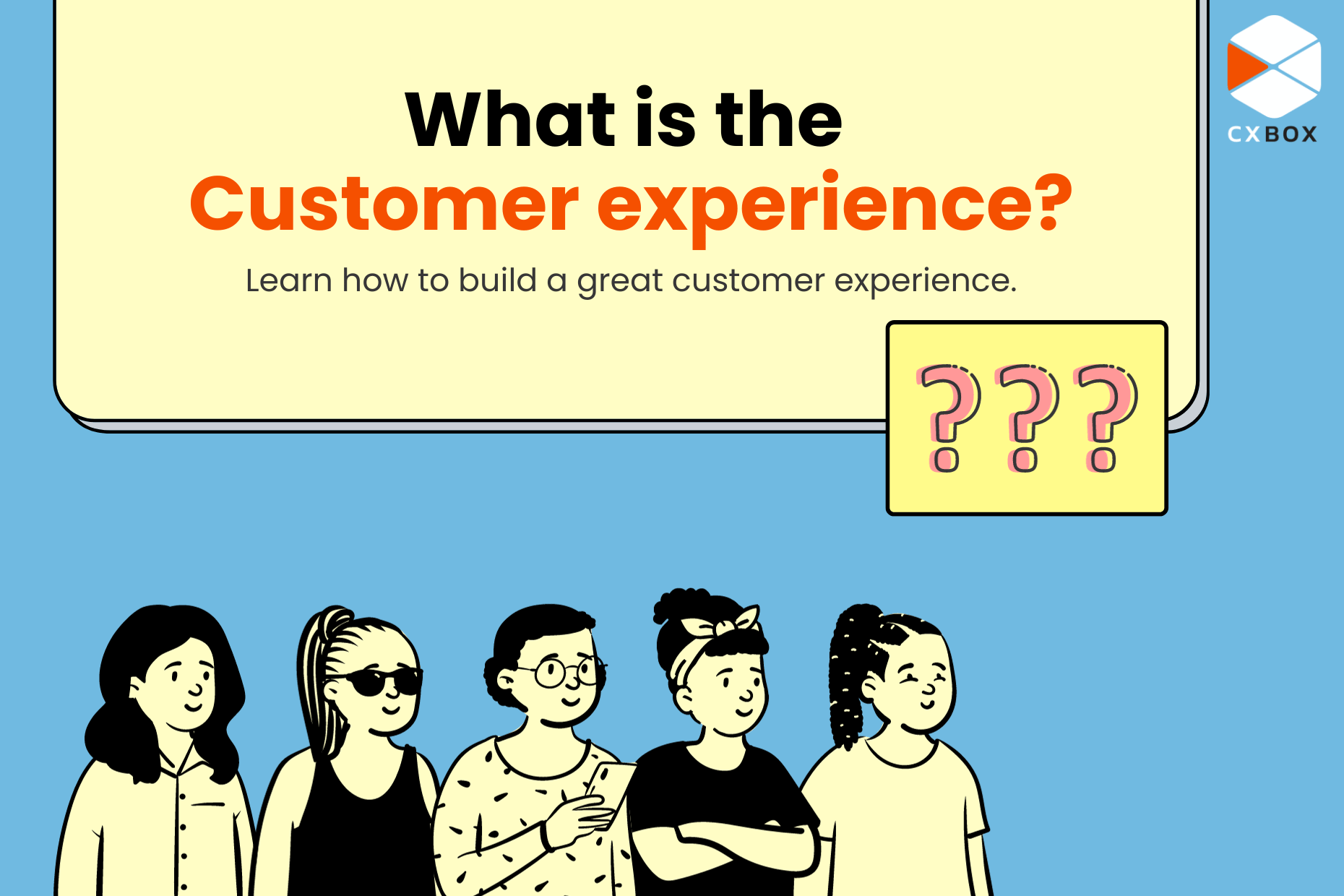 CXBOX

What is the
Customer experience?

Learn how to build a great customer experience.

???